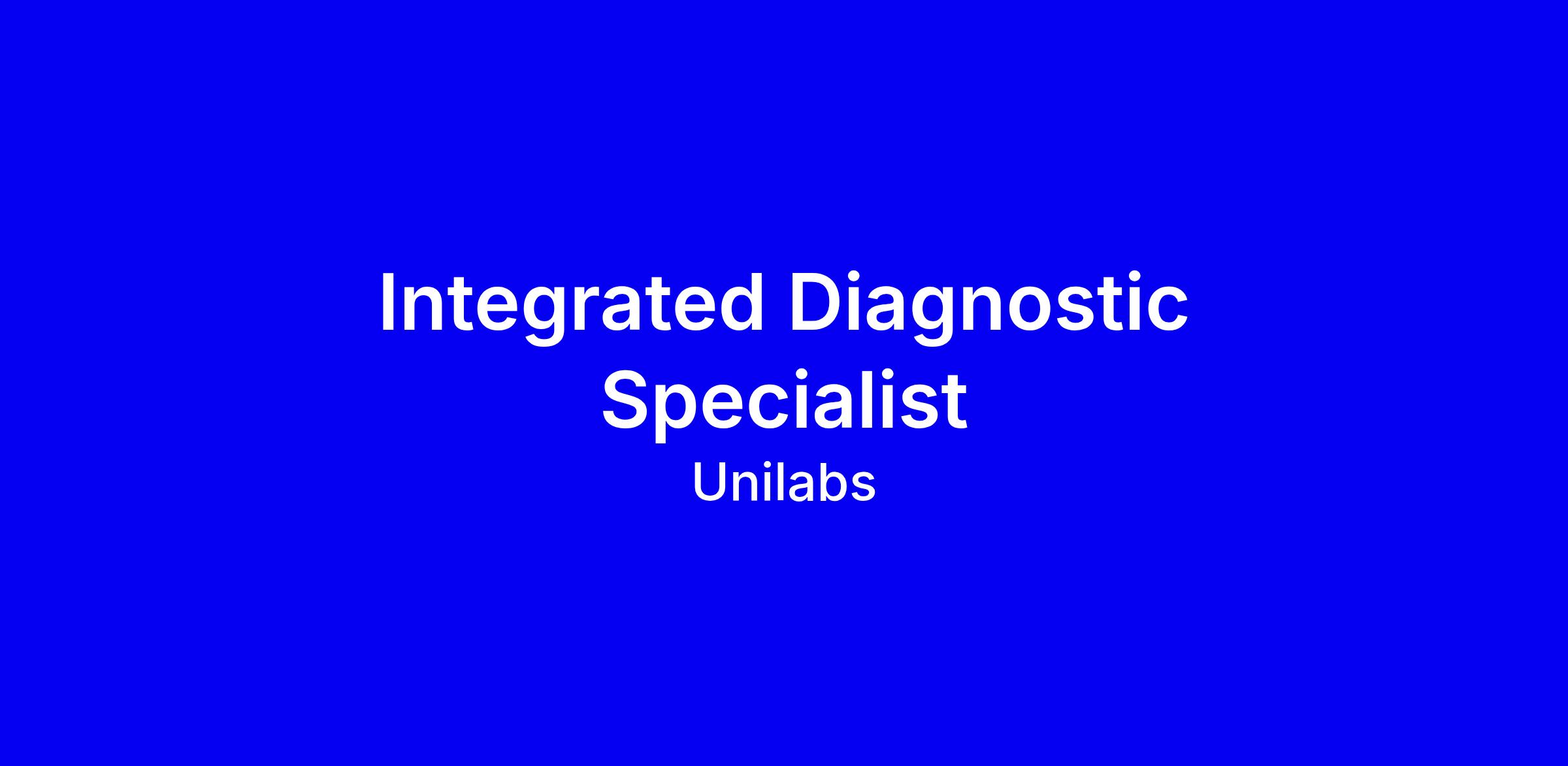 Integrated Diagnostic Specialist

Unilabs